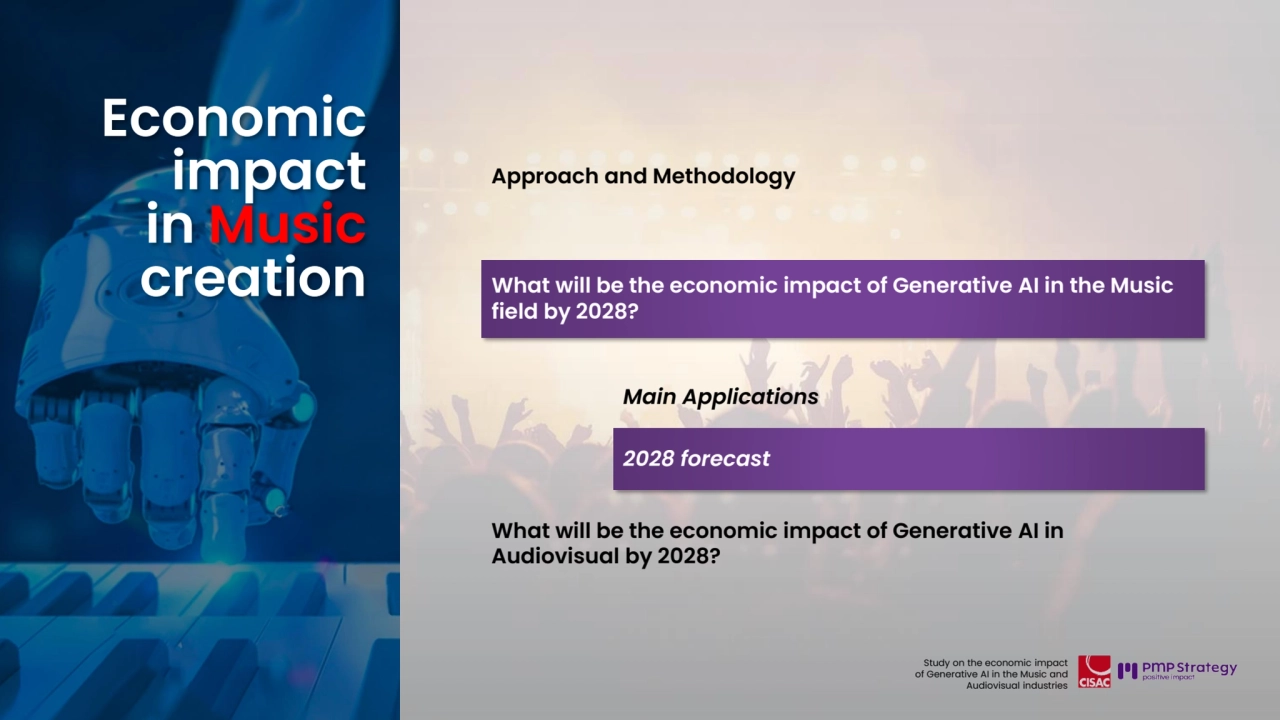 Economic impact in Music creation

Approach and Methodology

What will be the economic impact of Generative AI in the Music field by 2028?

Main Applications

2028 forecast

What will be the economic impact of Generative AI in Audiovisual by 2028?

Study on the economic impact of Generative AI in the Music and Audiovisual industries

CISAC

PMP Strategy
positive impact